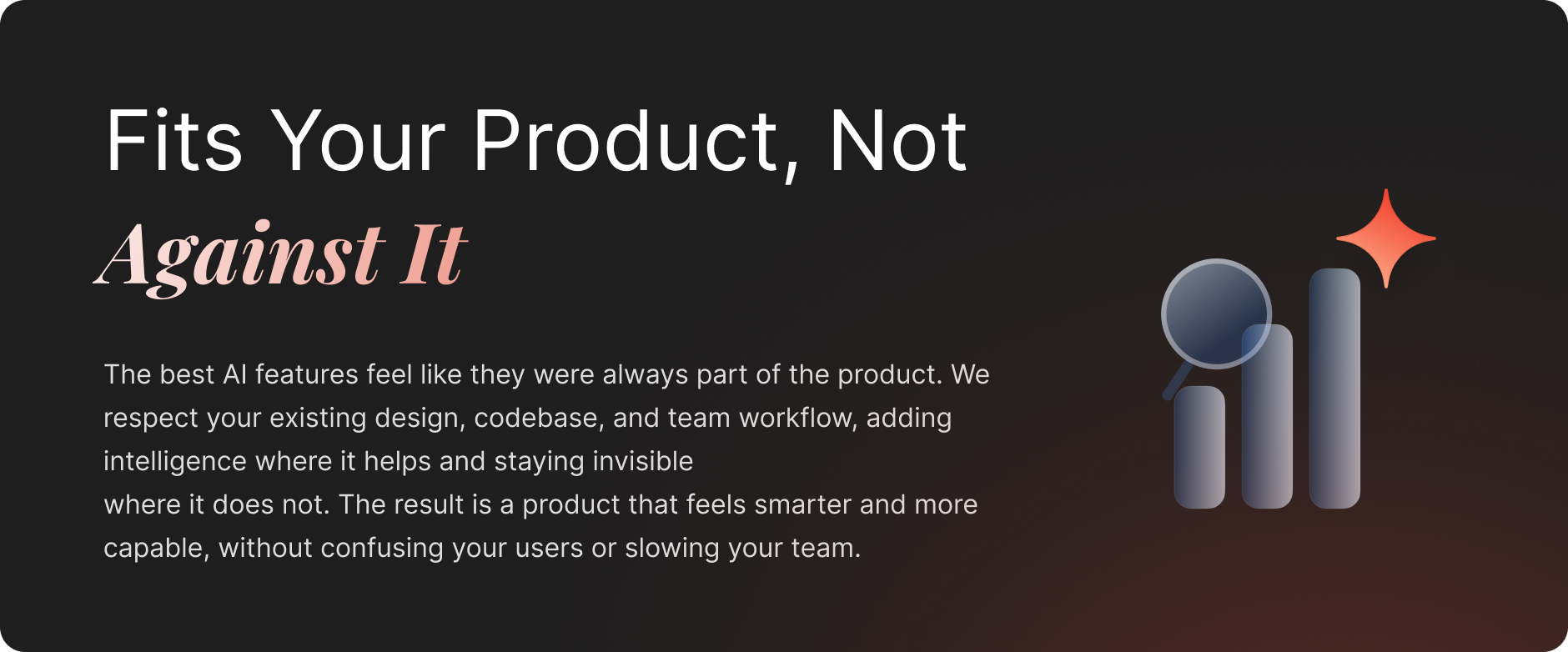 Fits Your Product, Not Against It

The best AI features feel like they were always part of the product. We respect your existing design, codebase, and team workflow, adding intelligence where it helps and staying invisible
where it does not. The result is a product that feels smarter and more capable, without confusing your users or slowing your team.